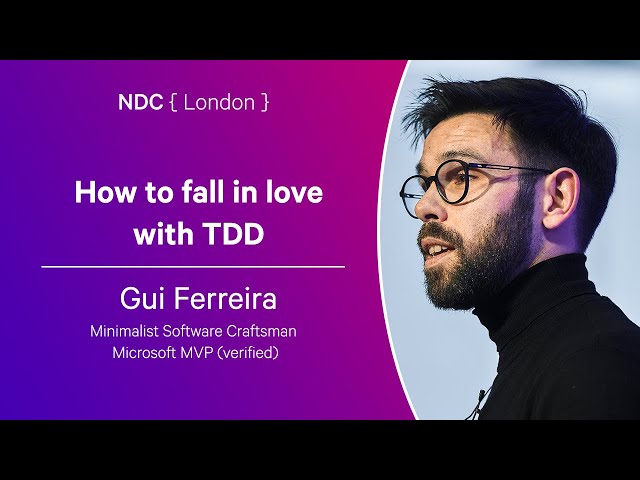 NDC { London }

How to fall in love with TDD

Gui Ferreira

Minimalist Software Craftsman
Microsoft MVP (verified)